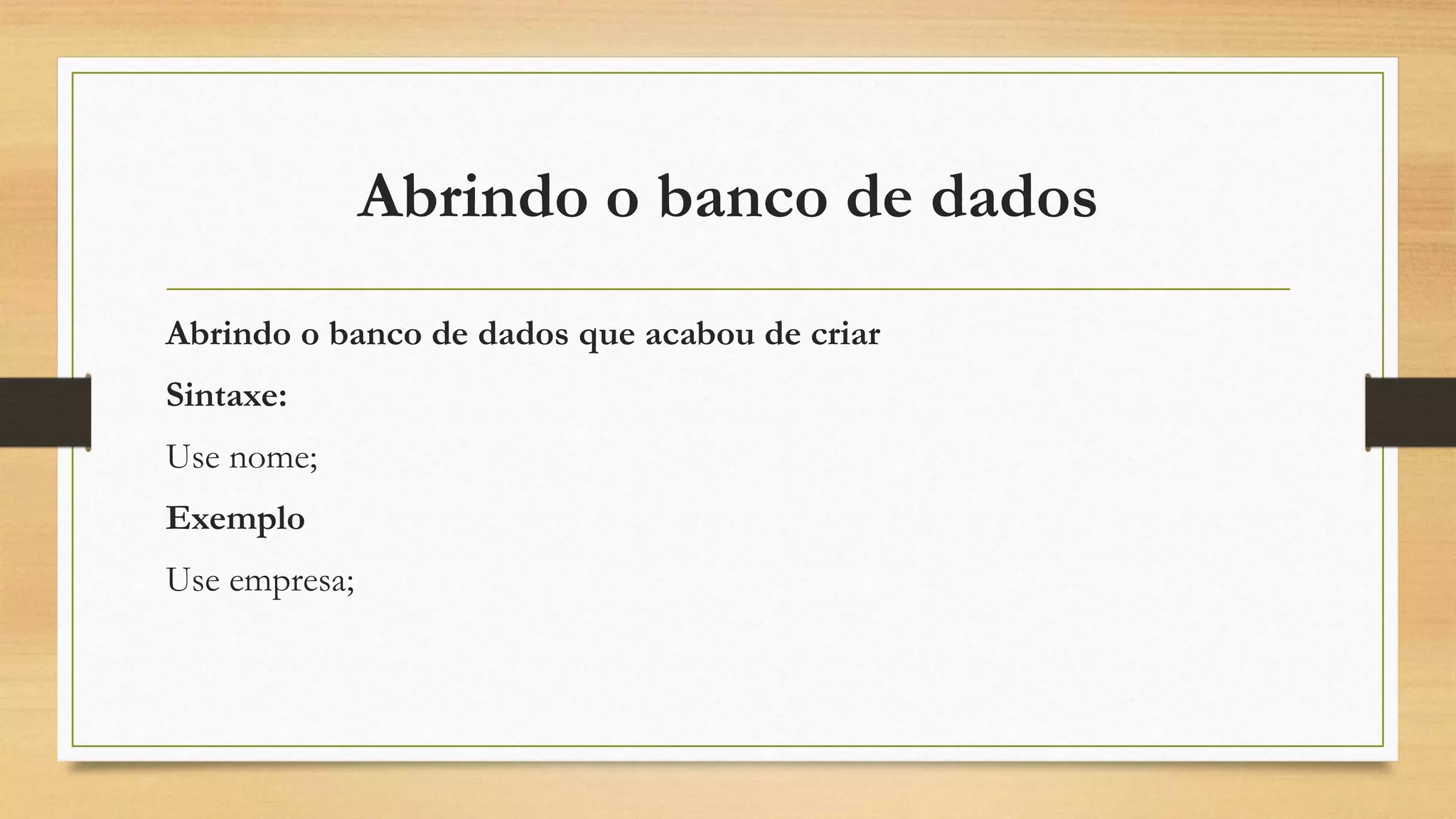 Abrindo o banco de dados

Abrindo o banco de dados que acabou de criar

Sintaxe:

Use nome;

Exemplo

Use empresa;